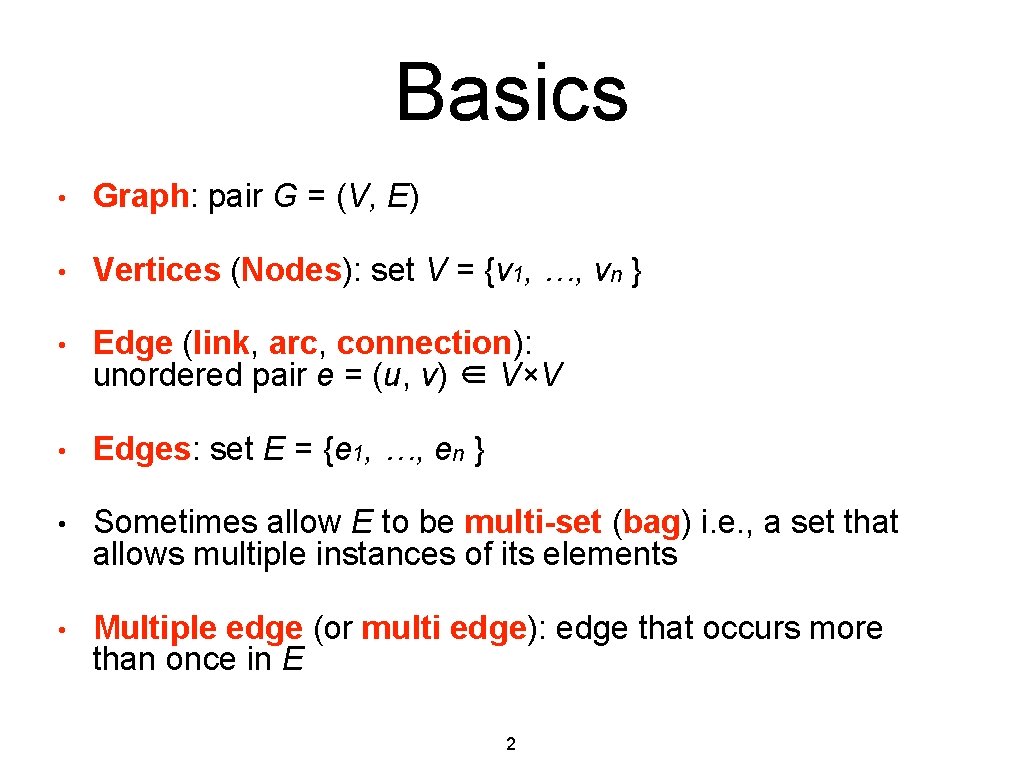 Basics

• Graph: pair $G = (V, E)$

• Vertices (Nodes): set $V = \{v_1, \ldots, v_n\}$

• Edge (link, arc, connection): unordered pair $e = (u, v) \in V \times V$

• Edges: set $E = \{e_1, \ldots, e_n\}$

• Sometimes allow $E$ to be multi-set (bag) i.e., a set that allows multiple instances of its elements

• Multiple edge (or multi edge): edge that occurs more than once in $E$

2